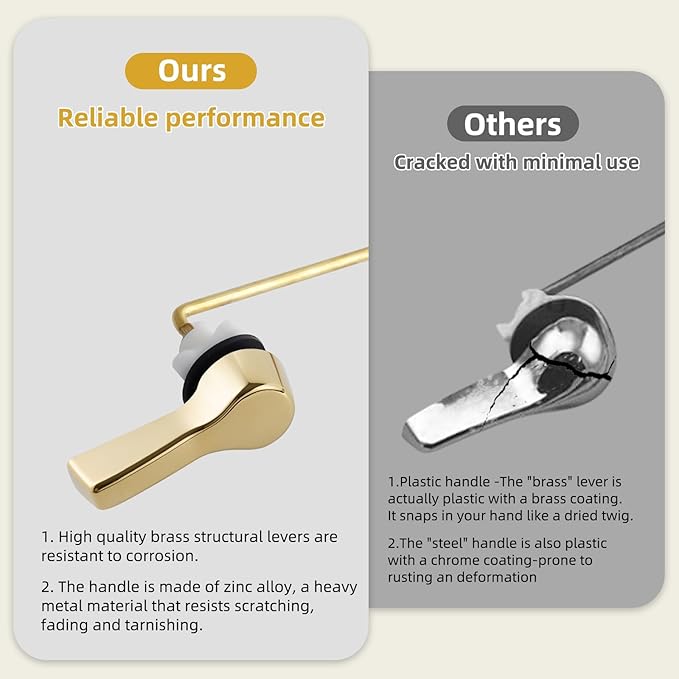 Ours

Reliable performance

1. High quality brass structural levers are resistant to corrosion.

2. The handle is made of zinc alloy, a heavy metal material that resists scratching, fading and tarnishing.

Others

Cracked with minimal use

1.Plastic handle -The "brass" lever is actually plastic with a brass coating. It snaps in your hand like a dried twig.

2.The "steel" handle is also plastic with a chrome coating-prone to rusting an deformation